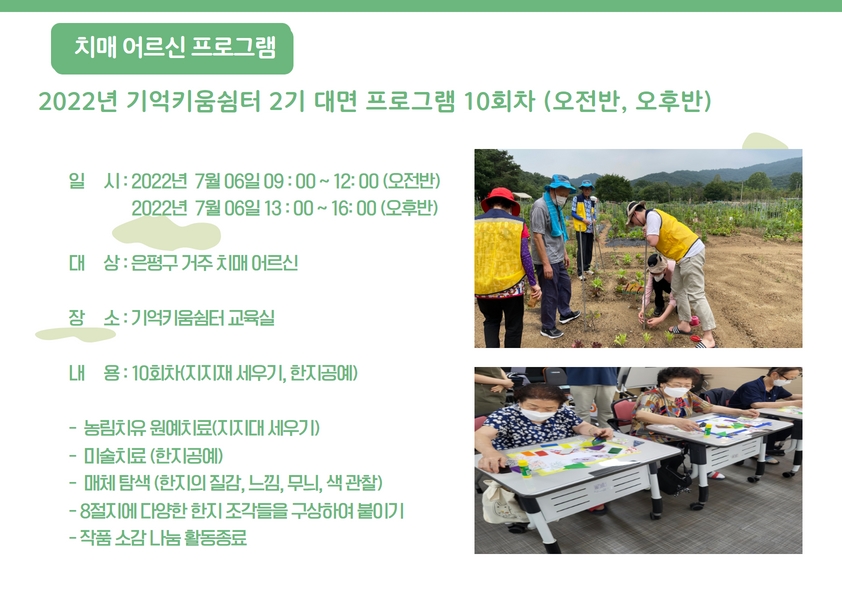 치매 어르신 프로그램

2022년 기억키움쉼터 2기 대면 프로그램 10회차 (오전반, 오후반)

일 시 : 2022년 7월 06일 09 : 00 ~ 12: 00 (오전반)
2022년 7월 06일 13 : 00 ~ 16: 00 (오후반)

대 상 : 은평구 거주 치매 어르신

장 소 : 기억키움쉼터 교육실

내 용 : 10회차(지지재 세우기, 한지공예)

- 농림치유 원예치료(지지대 세우기)
- 미술치료 (한지공예)
- 매체 탐색 (한지의 질감, 느낌, 무늬, 색 관찰)
- 8절지에 다양한 한지 조각들을 구상하여 붙이기
- 작품 소감 나눔 활동종료